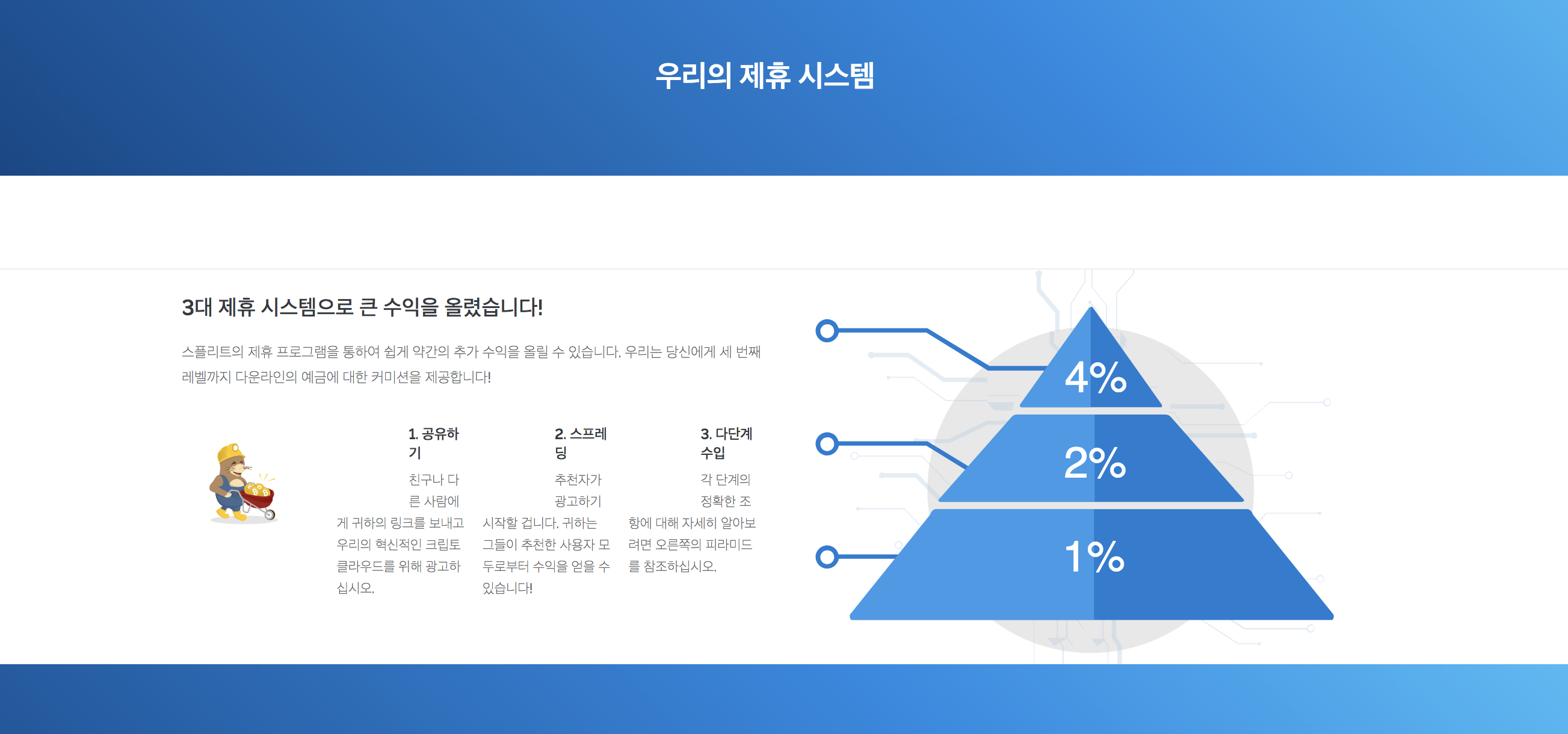 우리의 제휴 시스템

3대 제휴 시스템으로 큰 수익을 올렸습니다!

스플리트의 제휴 프로그램을 통하여 쉽게 약간의 추가 수익을 올릴 수 있습니다. 우리는 당신에게 세 번째 레벨까지 다운라인의 예금에 대한 커미션을 제공합니다!

1. 공유하기

친구나 다른 사람에게 귀하의 링크를 보내고 우리의 혁신적인 크립토 클라우드를 위해 광고하십시오.

2. 스프레딩

추천자가 광고하기 시작할 겁니다. 귀하는 그들이 추천한 사용자 모두로부터 수익을 얻을 수 있습니다!

3. 다단계 수입

각 단계의 정확한 조항에 대해 자세히 알아보려면 오른쪽의 피라미드를 참조하십시오.

4%

2%

1%